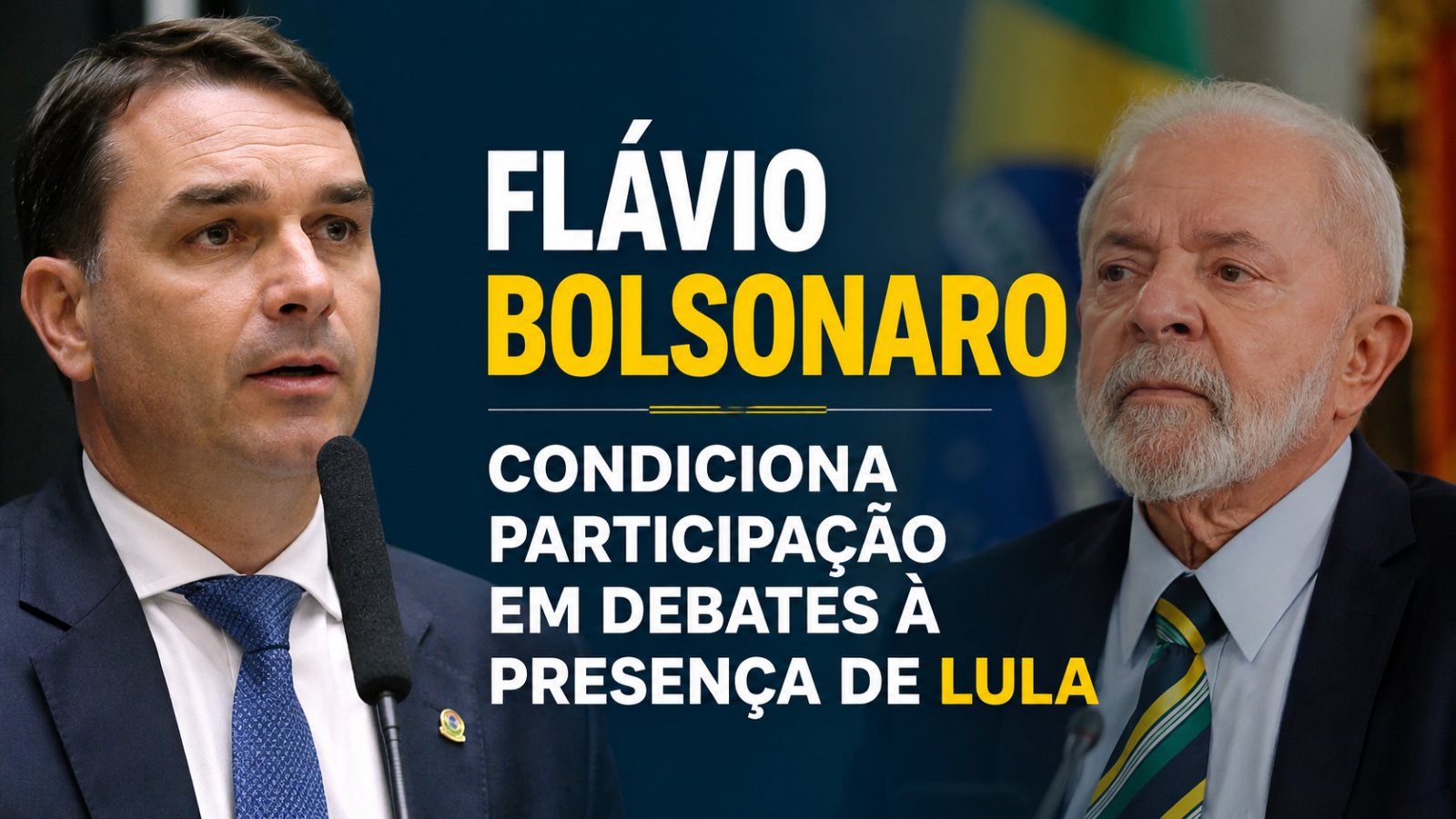 FLÁVIO
BOLSONARO

CONDICIONA PARTICIPAÇÃO EM DEBATES À PRESENÇA DE LULA